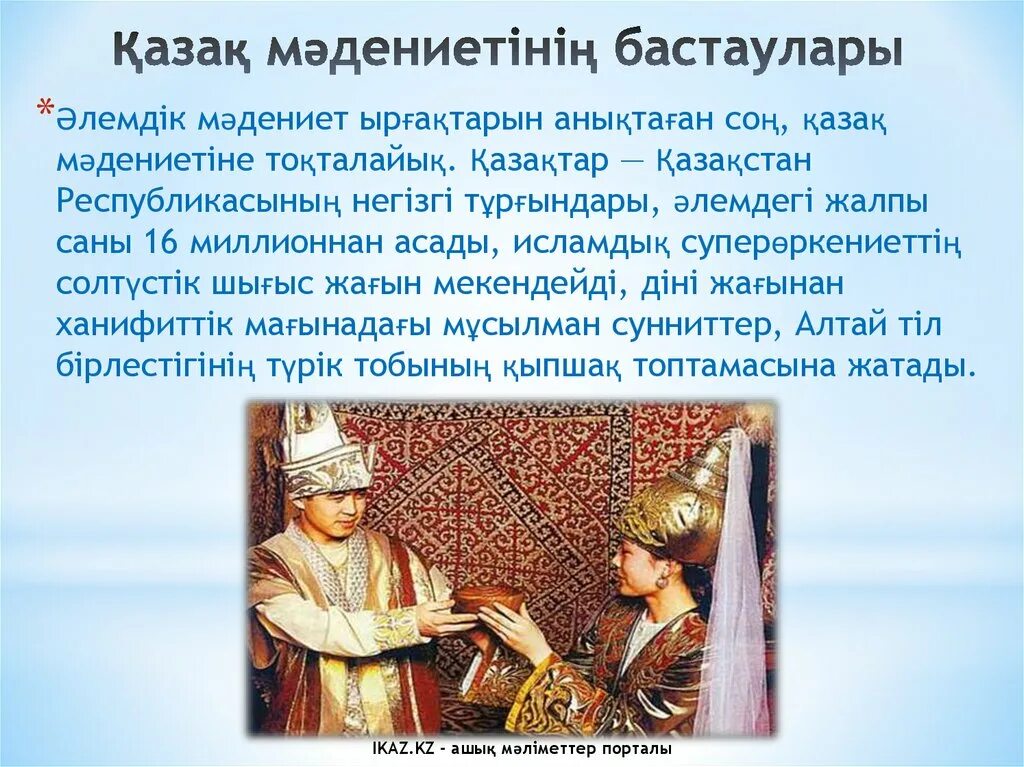 Қазақ мәдениетінің бастаулары

*Әлемдік мәдениет ырғақтарын анықтаған соң, қазақ мәдениетіне тоқталайық. Қазақтар — Қазақстан Республикасының негізгі тұрғындары, әлемдегі жалпы саны 16 миллионнан асады, исламдық суперөркениеттің солтүстік шығыс жағын мекендейді, діні жағынан ханифиттік мағынадағы мұсылман сунниттер, Алтай тіл бірлестігінің түрік тобының қыпшақ топтамасына жатады.

IKAZ.KZ - ашық мәліметтер порталы